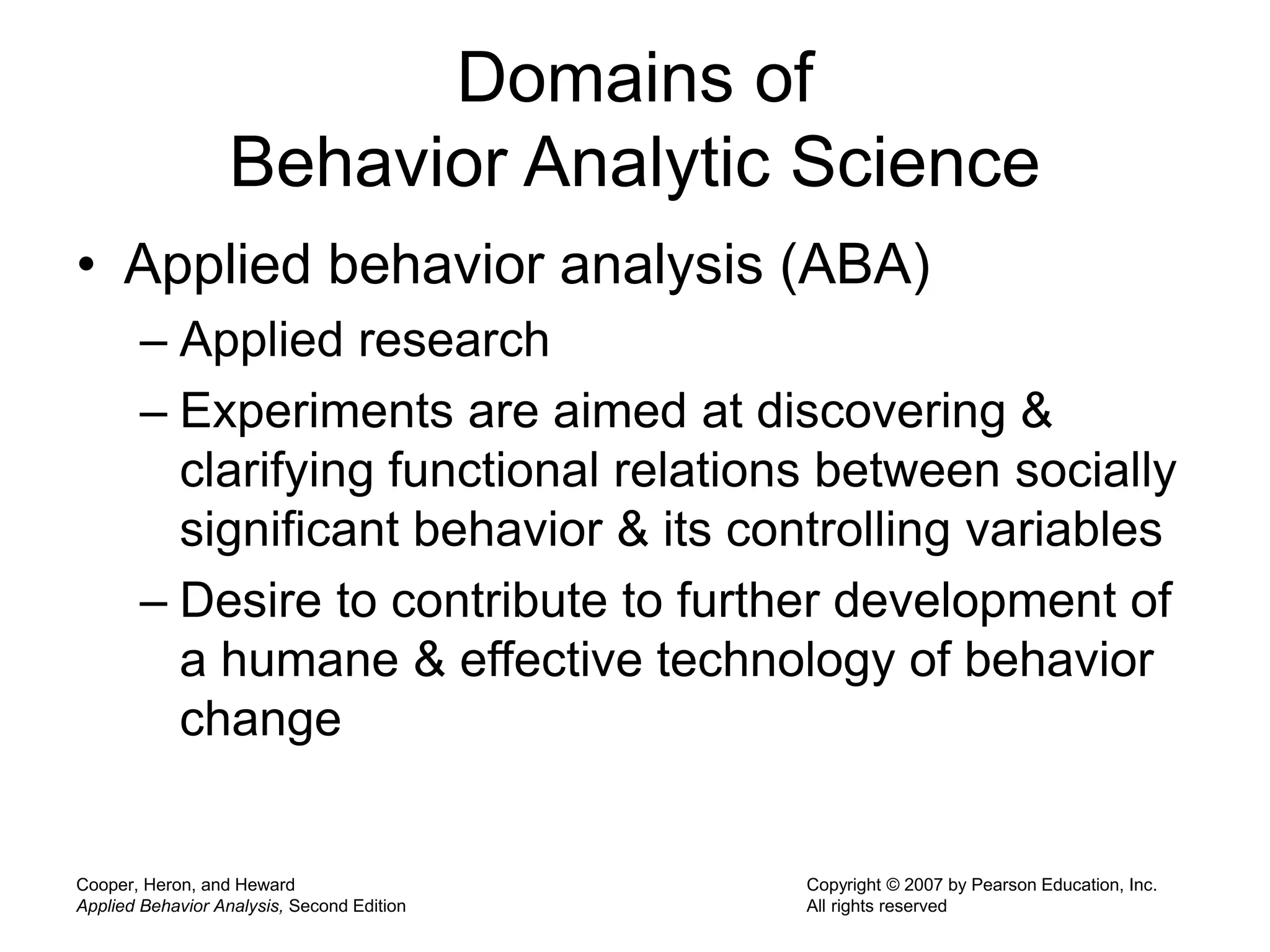 Domains of
Behavior Analytic Science

• Applied behavior analysis (ABA)
– Applied research
– Experiments are aimed at discovering & clarifying functional relations between socially significant behavior & its controlling variables
– Desire to contribute to further development of a humane & effective technology of behavior change

Cooper, Heron, and Heward
Applied Behavior Analysis, Second Edition

Copyright © 2007 by Pearson Education, Inc.
All rights reserved